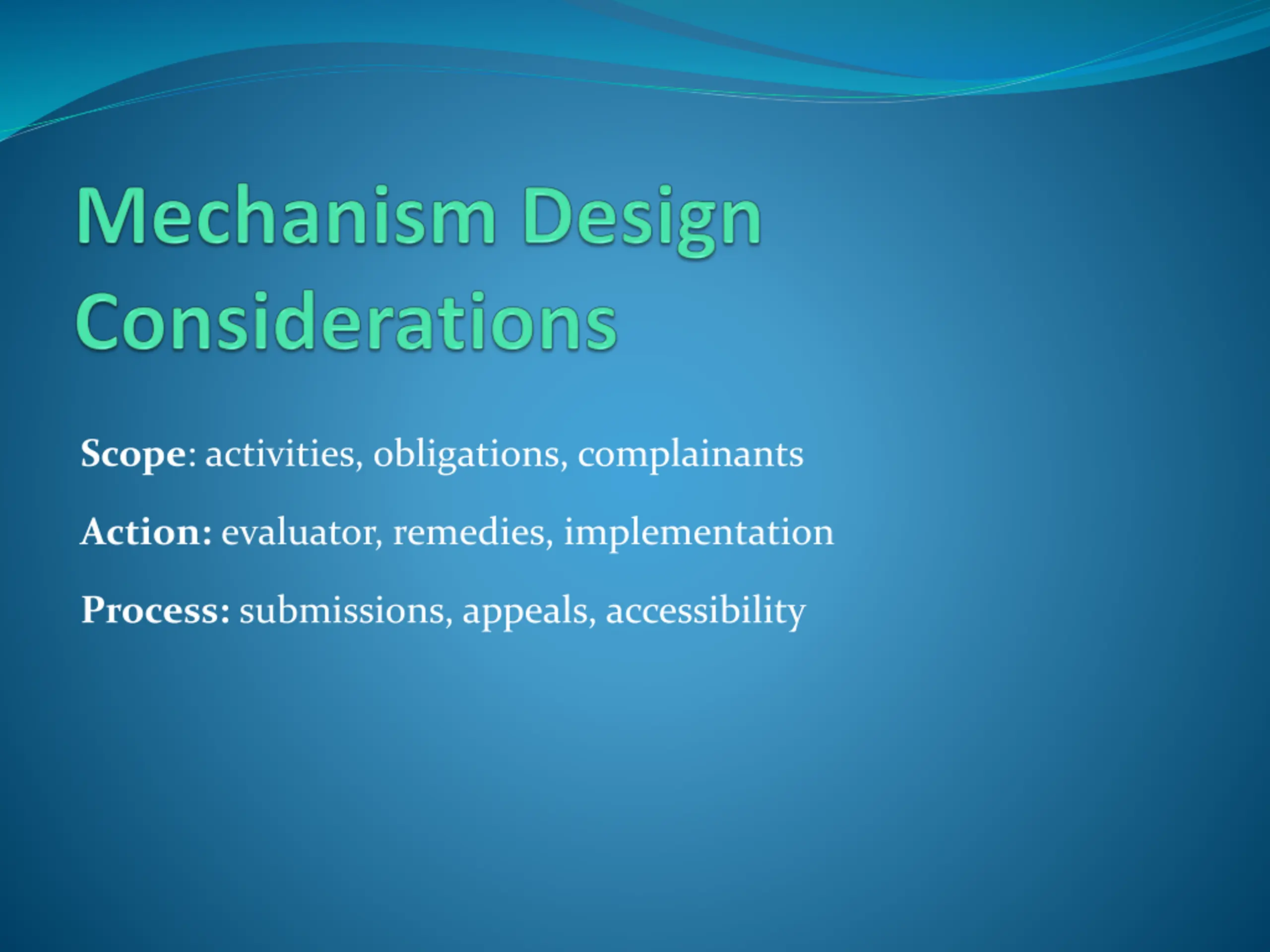 Mechanism Design Considerations

Scope: activities, obligations, complainants

Action: evaluator, remedies, implementation

Process: submissions, appeals, accessibility